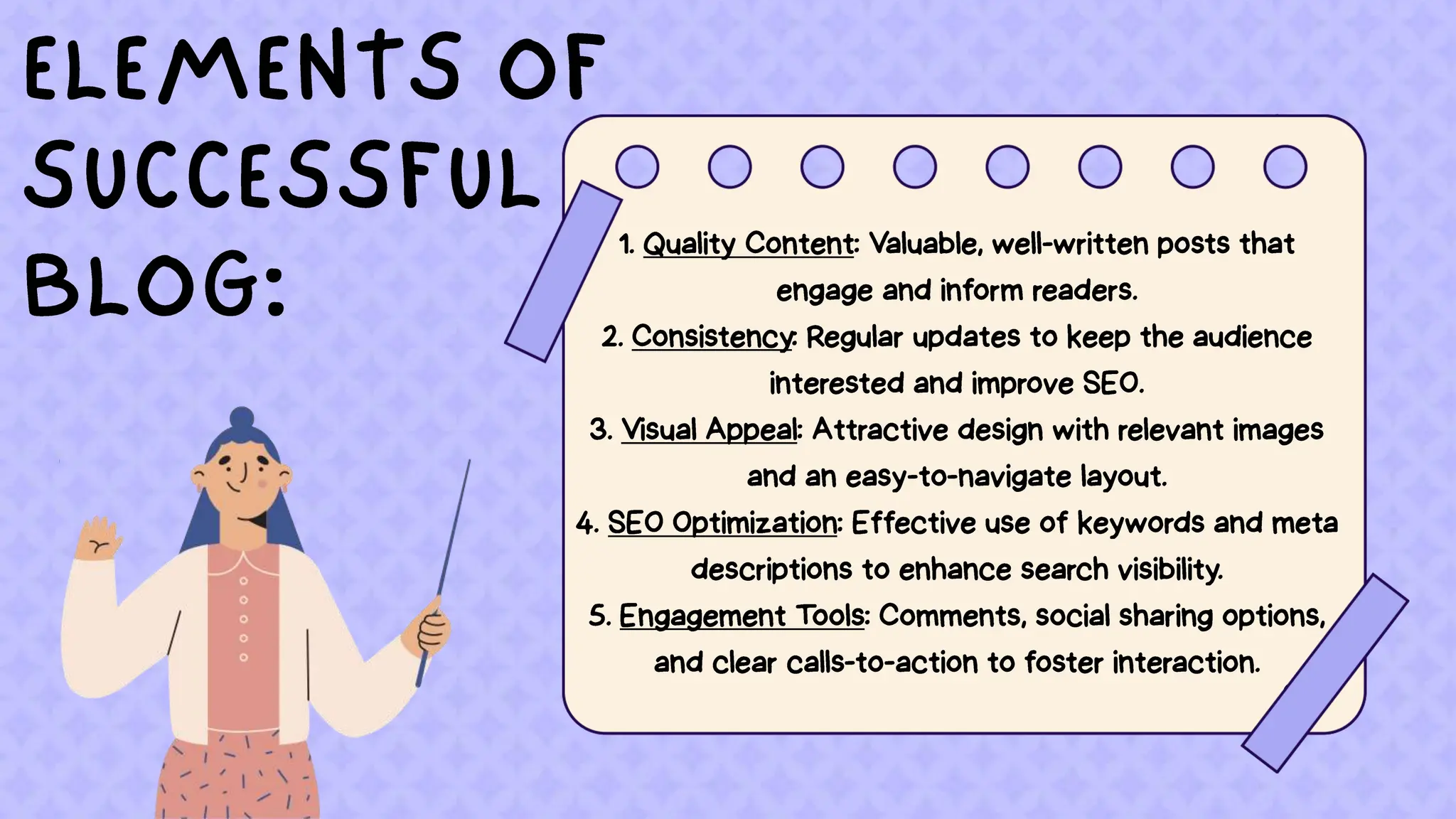 ELEMENTS OF SUCCESSFUL BLOG:

1. Quality Content: Valuable, well-written posts that engage and inform readers.
2. Consistency: Regular updates to keep the audience interested and improve SEO.
3. Visual Appeal: Attractive design with relevant images and an easy-to-navigate layout.
4. SEO Optimization: Effective use of keywords and meta descriptions to enhance search visibility.
5. Engagement Tools: Comments, social sharing options, and clear calls-to-action to foster interaction.